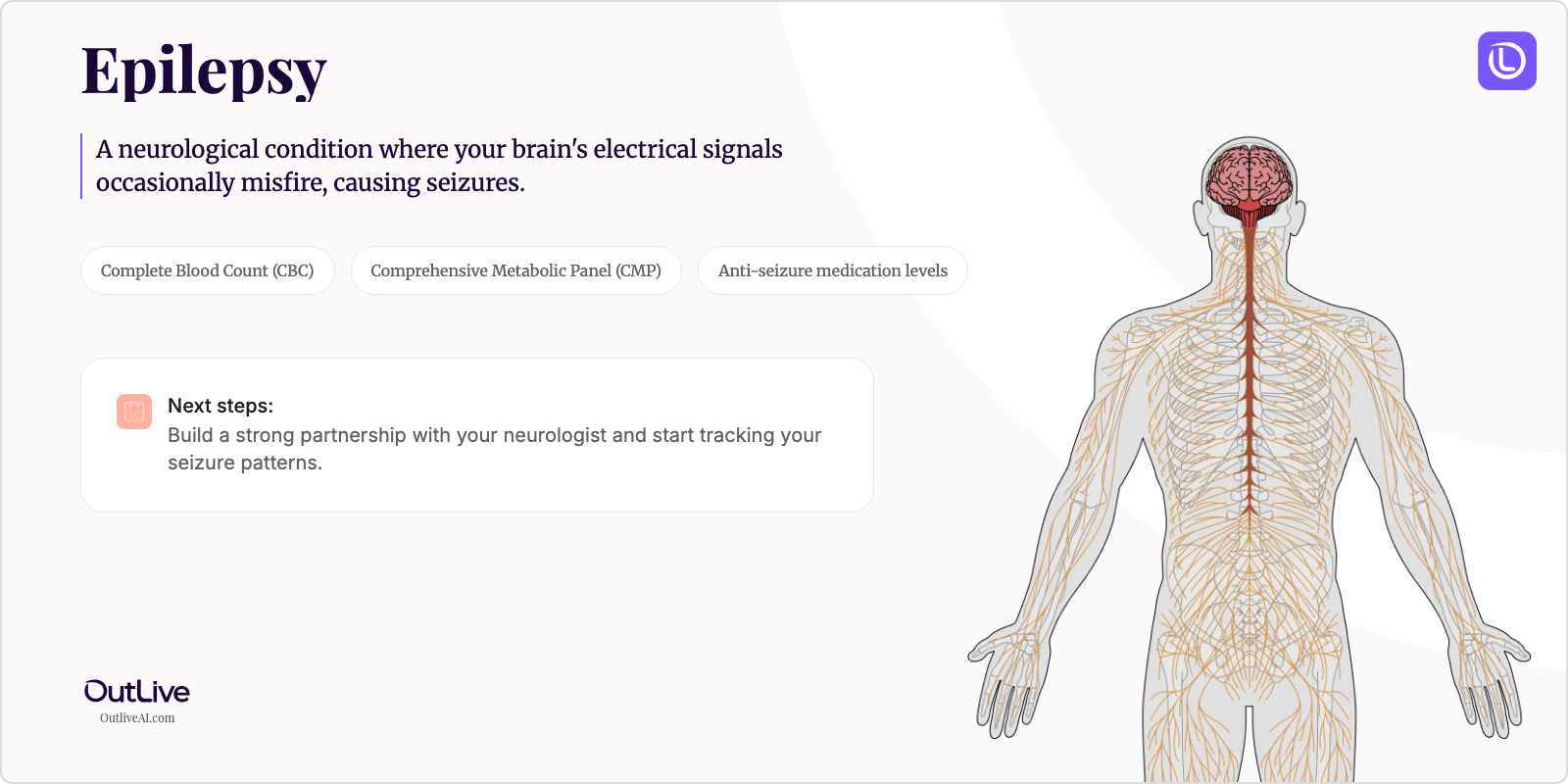 Epilepsy

A neurological condition where your brain's electrical signals occasionally misfire, causing seizures.

Complete Blood Count (CBC)

Comprehensive Metabolic Panel (CMP)

Anti-seizure medication levels

Next steps:
Build a strong partnership with your neurologist and start tracking your seizure patterns.

OutLive
OutliveAI.com